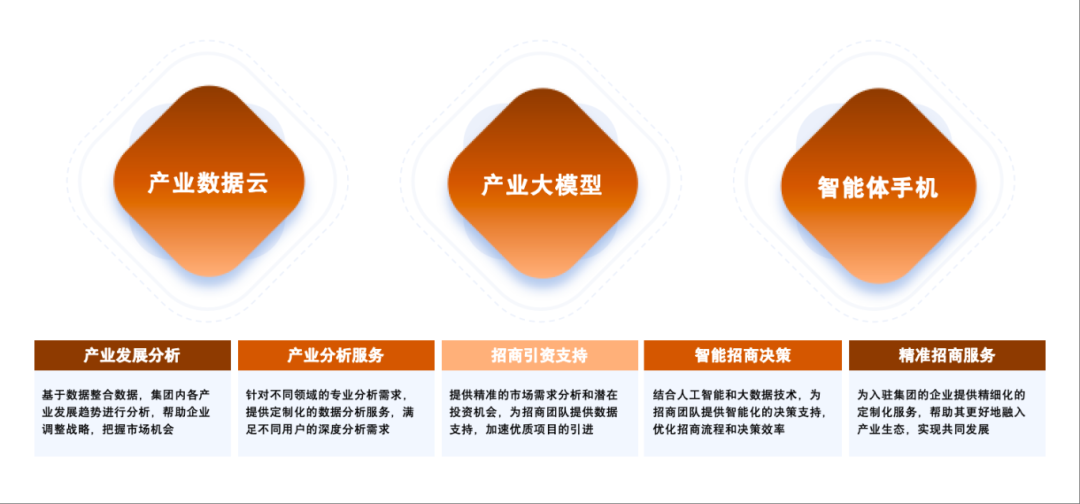 产业数据云

产业大模型

智能体手机

产业发展分析

基于数据整合数据，集团内各产业发展趋势进行分析，帮助企业调整战略，把握市场机会

产业分析服务

针对不同领域的专业分析需求，提供定制化的数据分析服务，满足不同用户的深度分析需求

招商引资支持

提供精准的市场需求分析和潜在投资机会，为招商团队提供数据支持，加速优质项目的引进

智能招商决策

结合人工智能和大数据技术，为招商团队提供智能化的决策支持，优化招商流程和决策效率

精准招商服务

为入驻集团的企业提供精细化的定制化服务，帮助其更好地融入产业生态，实现共同发展